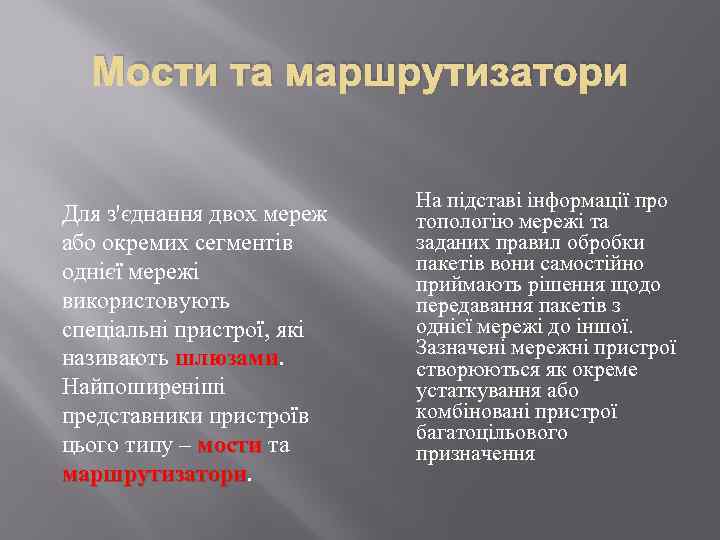 Мости та маршрутизатори

Для з'єднання двох мереж або окремих сегментів однієї мережі використовують спеціальні пристрої, які називають шлюзами. Найпоширеніші представники пристроїв цього типу – мости та маршрутизатори.

На підставі інформації про топологію мережі та заданих правил обробки пакетів вони самостійно приймають рішення щодо передавання пакетів з однієї мережі до іншої. Зазначені мережні пристрої створюються як окреме устаткування або комбіновані пристрої багатоцільового призначення